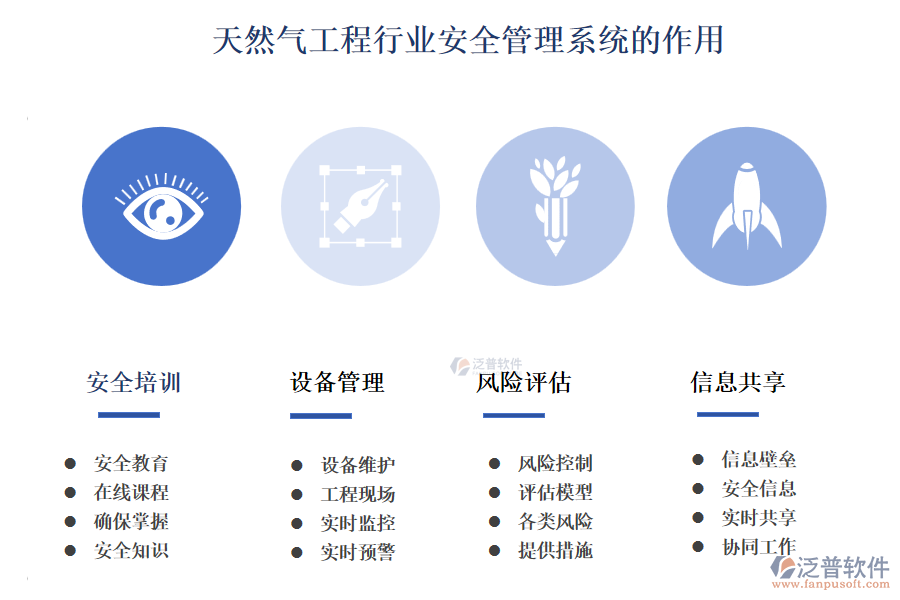 天然气工程行业安全管理系统的作用

泛普软件

安全培训
- 安全教育
- 在线课程
- 确保掌握
- 安全知识

设备管理
- 设备维护
- 工程现场
- 实时监控
- 实时预警

风险评估
- 风险控制
- 评估模型
- 各类风险
- 提供措施

信息共享
- 信息壁垒
- 安全信息
- 实时共享
- 协同工作

泛普软件
www.fanpusoft.com